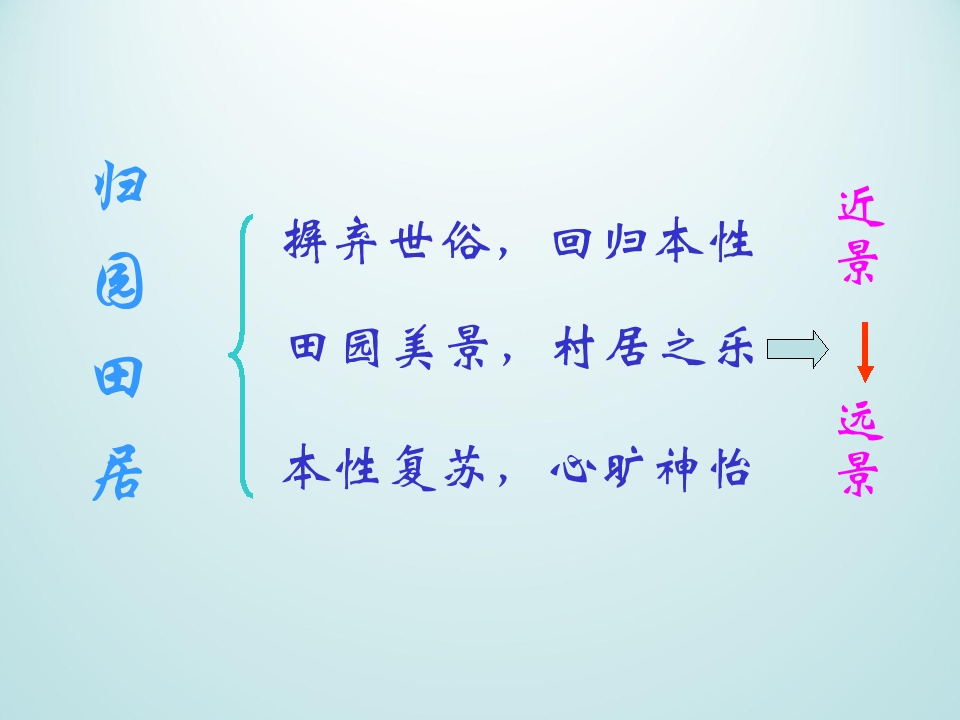 归园田居

摒弃世俗，回归本性

田园美景，村居之乐

本性复苏，心旷神怡

近景

远景